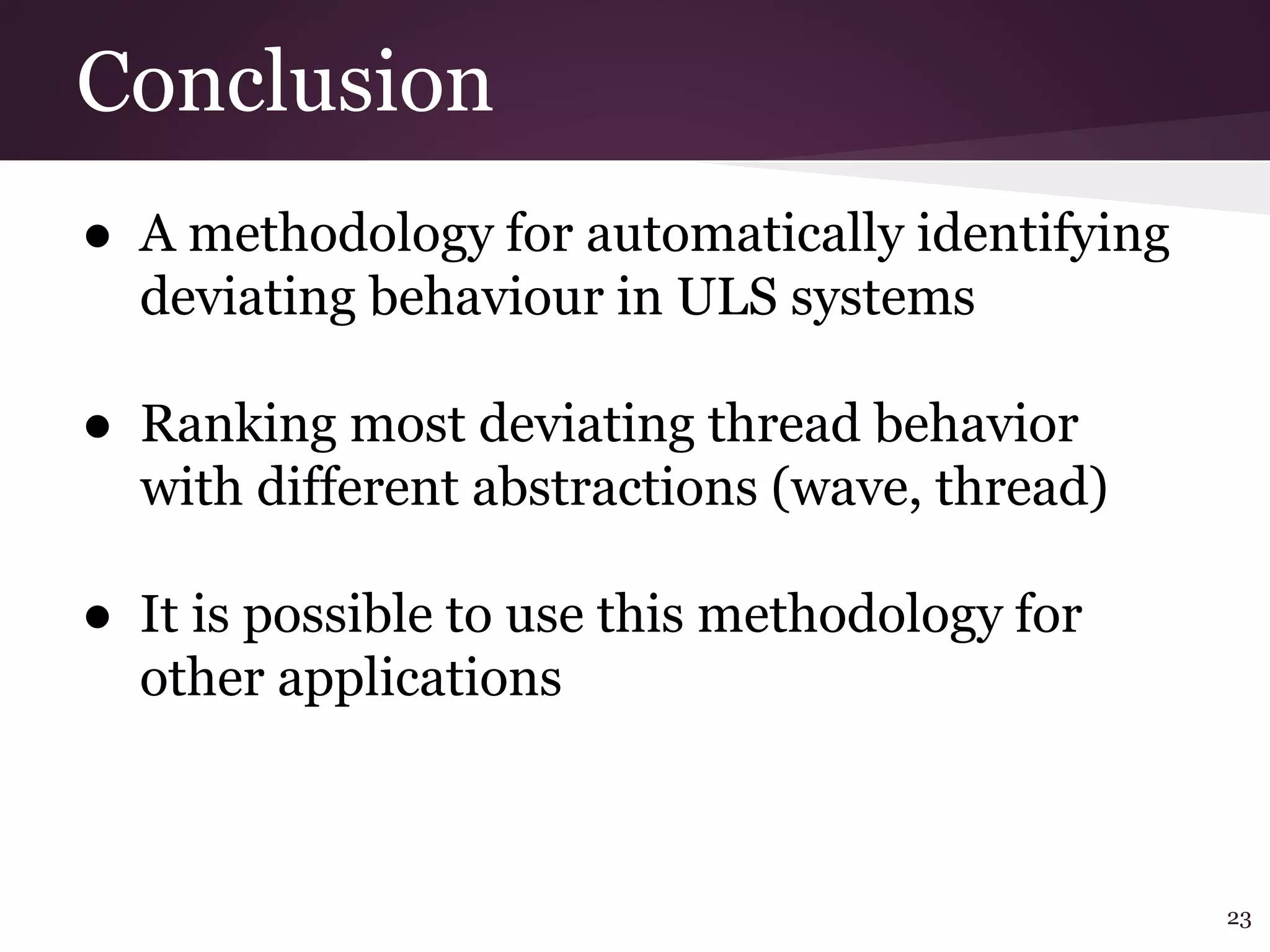 Conclusion

● A methodology for automatically identifying deviating behaviour in ULS systems

● Ranking most deviating thread behavior with different abstractions (wave, thread)

● It is possible to use this methodology for other applications

23